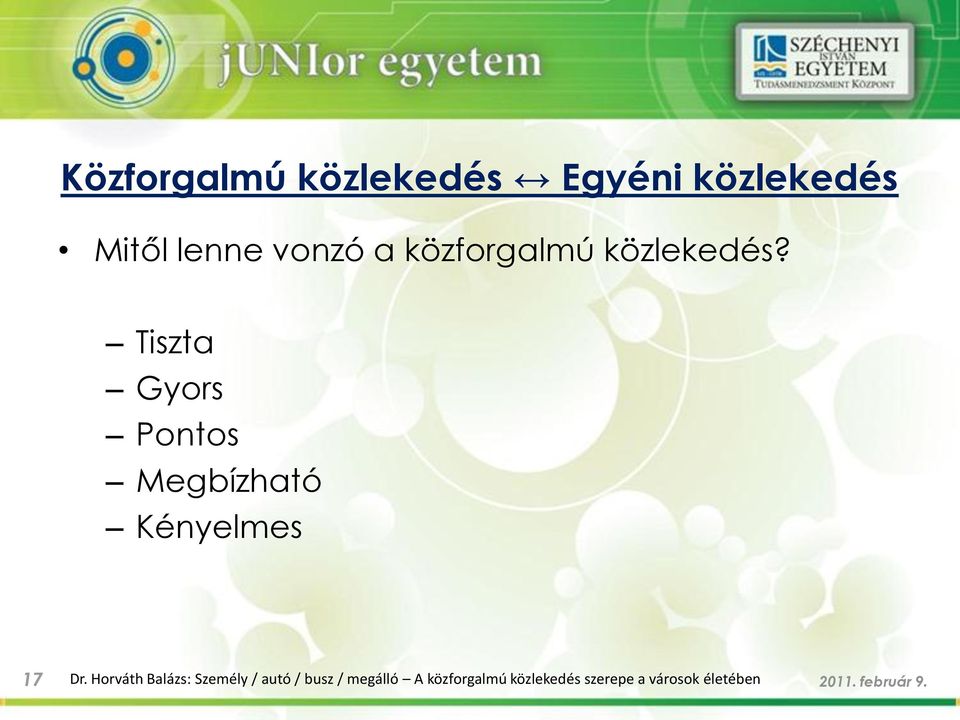 jUNIor egyetem

SZÉCHENYI ISTVÁN EGYETEM
TUDÁSMENEDZSMENT KÖZPONT

Közforgalmú közlekedés ↔ Egyéni közlekedés

• Mitől lenne vonzó a közforgalmú közlekedés?

– Tiszta
– Gyors
– Pontos
– Megbízható
– Kényelmes

17 Dr. Horváth Balázs: Személy / autó / busz / megálló – A közforgalmú közlekedés szerepe a városok életében 2011. február 9.